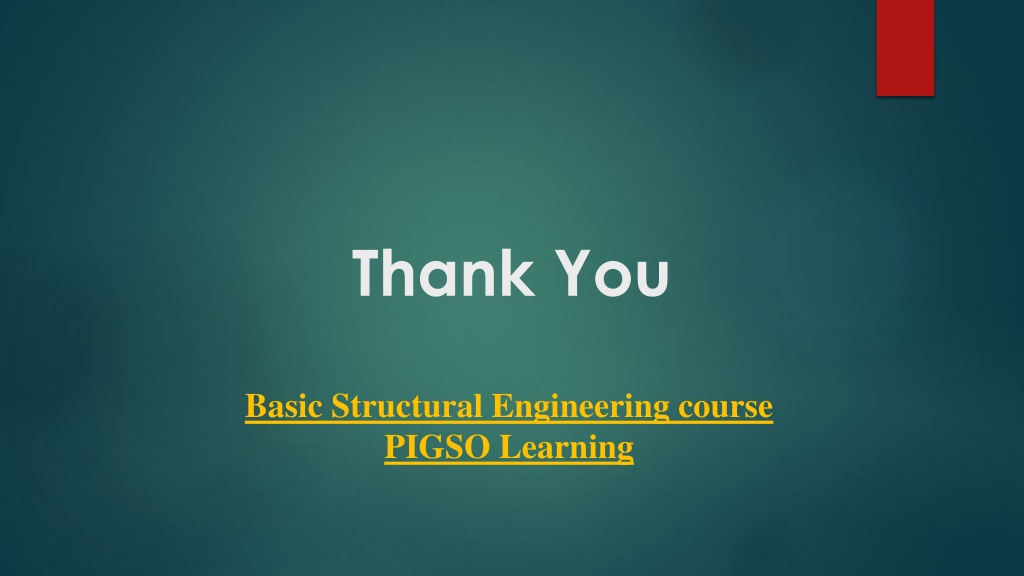 Thank You

Basic Structural Engineering course
PIGSO Learning